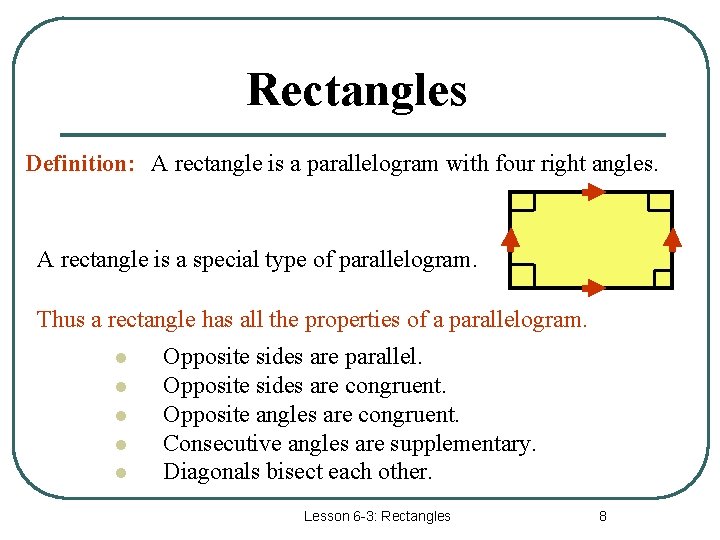 Rectangles

Definition: A rectangle is a parallelogram with four right angles.

A rectangle is a special type of parallelogram.

Thus a rectangle has all the properties of a parallelogram.

- Opposite sides are parallel.
- Opposite sides are congruent.
- Opposite angles are congruent.
- Consecutive angles are supplementary.
- Diagonals bisect each other.

Lesson 6-3: Rectangles 8